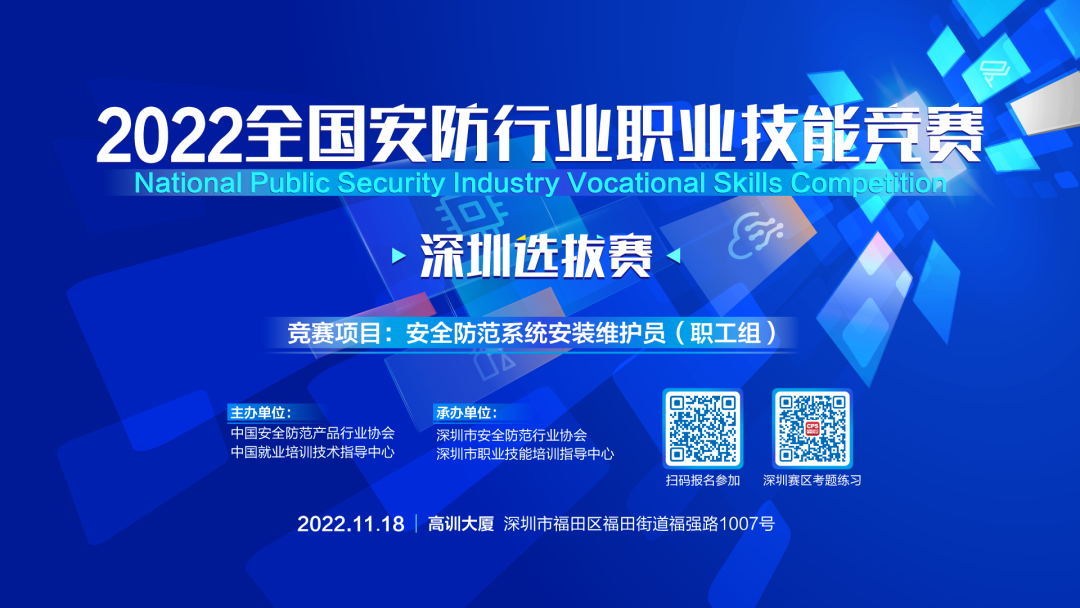 2022全国安防行业职业技能竞赛
National Public Security Industry Vocational Skills Competition

深圳选拔赛

竞赛项目：安全防范系统安装维护员（职工组）

主办单位：
中国安全防范产品行业协会
中国就业培训技术指导中心

承办单位：
深圳市安全防范行业协会
深圳市职业技能培训指导中心

扫码报名参加

深圳赛区考题练习

2022.11.18 | 高训大厦 深圳市福田区福田街道福强路1007号